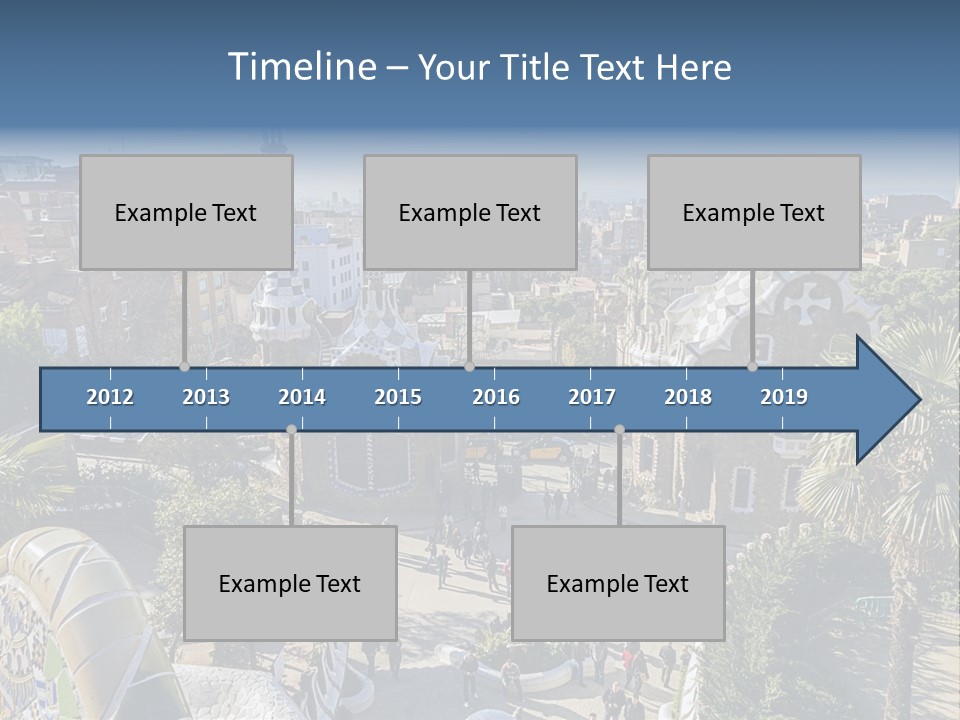 Timeline – Your Title Text Here

Example Text

Example Text

Example Text

2012 2013 2014 2015 2016 2017 2018 2019

Example Text

Example Text